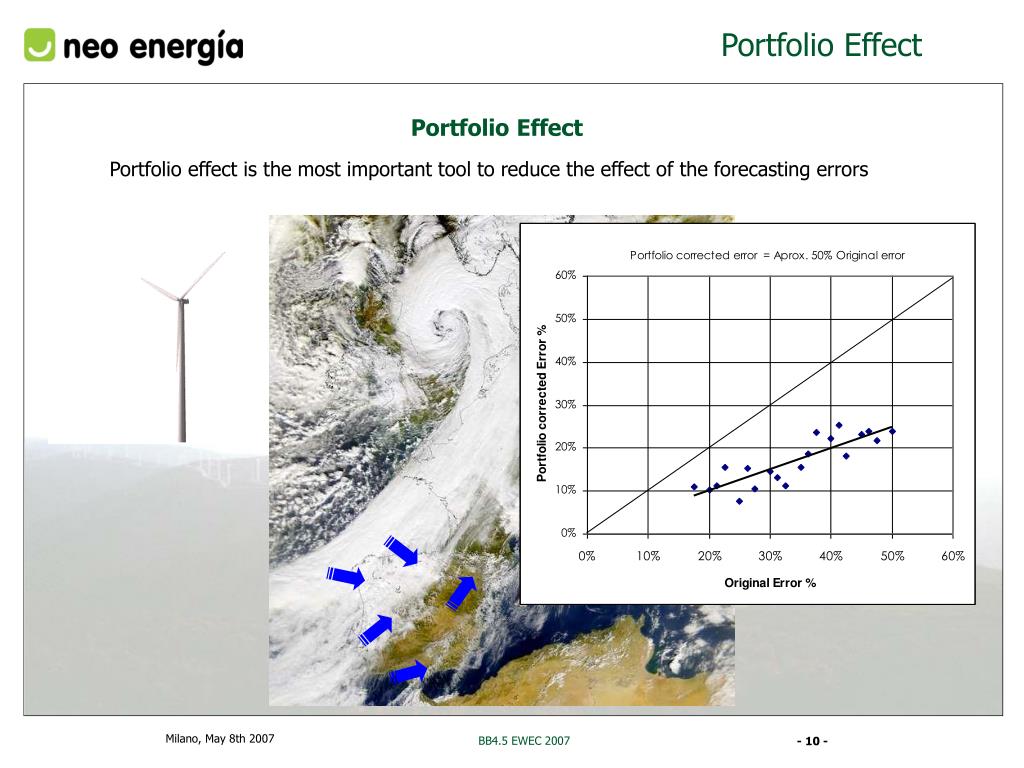 neo energía

Portfolio Effect

Portfolio Effect

Portfolio effect is the most important tool to reduce the effect of the forecasting errors

Portfolio corrected error = Aprox. 50% Original error

Portfolio corrected Error %

60%
50%
40%
30%
20%
10%
0%

0% 10% 20% 30% 40% 50% 60%

Original Error %

Milano, May 8th 2007

BB4.5 EWEC 2007

- 10 -